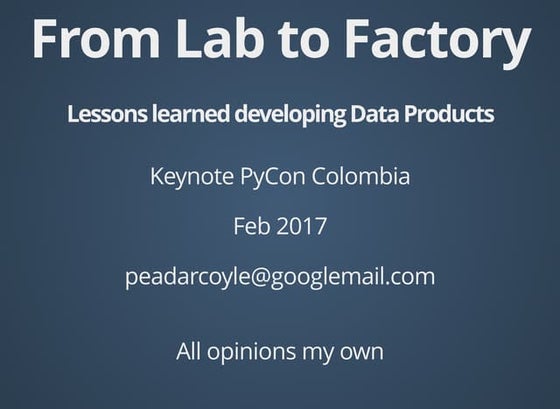 From Lab to Factory

Lessons learned developing Data Products

Keynote PyCon Colombia

Feb 2017

peadarcoyle@googlemail.com

All opinions my own